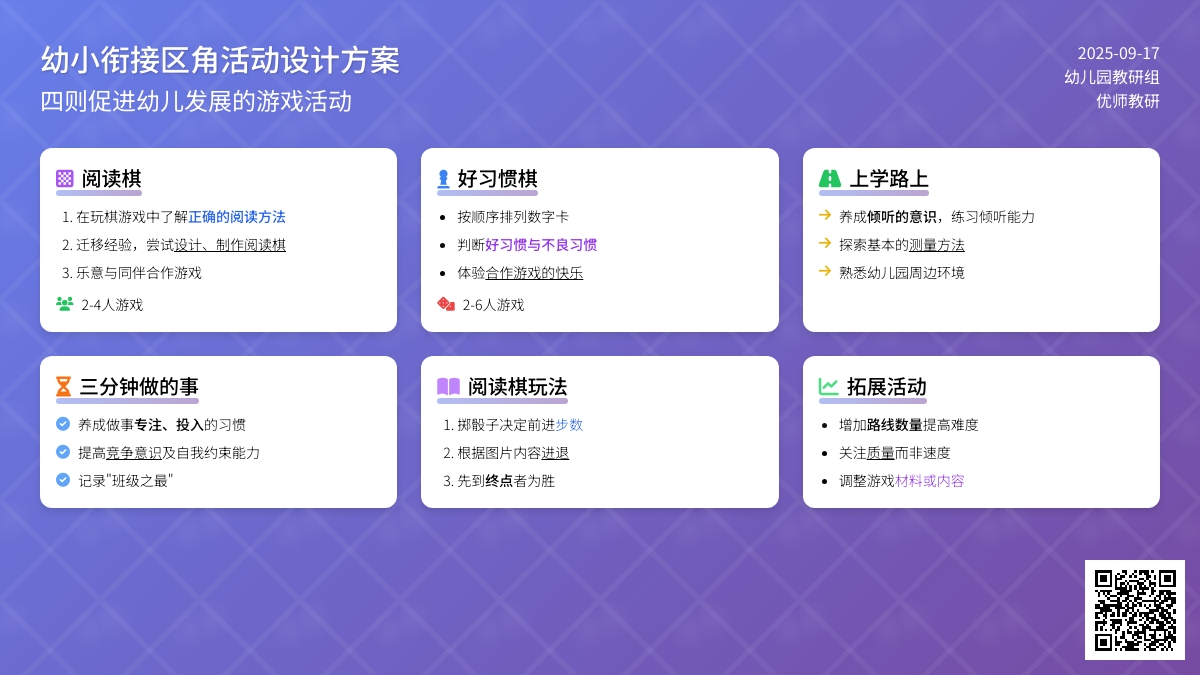 幼小衔接区角活动设计方案
四则促进幼儿发展的游戏活动

2025-09-17
幼儿园教研组
优师教研

阅读棋
1. 在玩棋游戏中了解正确的阅读方法
2. 迁移经验，尝试设计、制作阅读棋
3. 乐意与同伴合作游戏
2-4人游戏

好习惯棋
- 按顺序排列数字卡
- 判断好习惯与不良习惯
- 体验合作游戏的快乐
2-6人游戏

上学路上
养成倾听的意识，练习倾听能力
探索基本的测量方法
熟悉幼儿园周边环境

三分钟做的事
养成做事专注、投入的习惯
提高竞争意识及自我约束能力
记录"班级之最"

阅读棋玩法
1. 掷骰子决定前进步数
2. 根据图片内容进退
3. 先到终点者为胜

拓展活动
- 增加路线数量提高难度
- 关注质量而非速度
- 调整游戏材料或内容